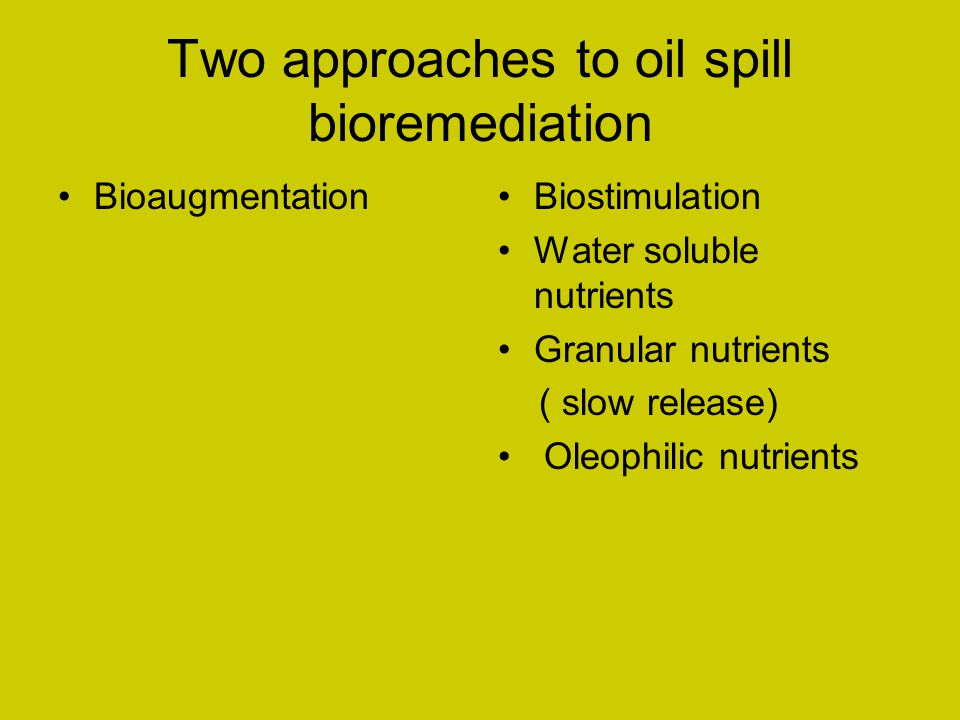 Two approaches to oil spill bioremediation

• Bioaugmentation

• Biostimulation
• Water soluble nutrients
• Granular nutrients ( slow release)
• Oleophilic nutrients